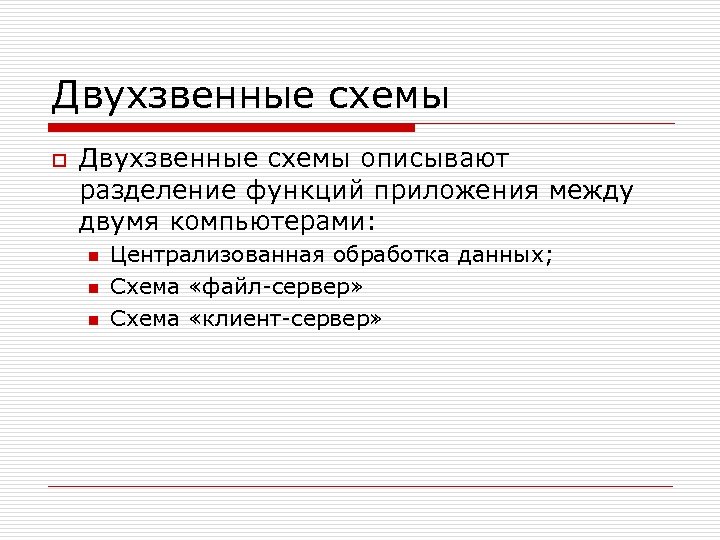 Двухзвенные схемы

Двухзвенные схемы описывают разделение функций приложения между двумя компьютерами:

Централизованная обработка данных;

Схема «файл-сервер»

Схема «клиент-сервер»